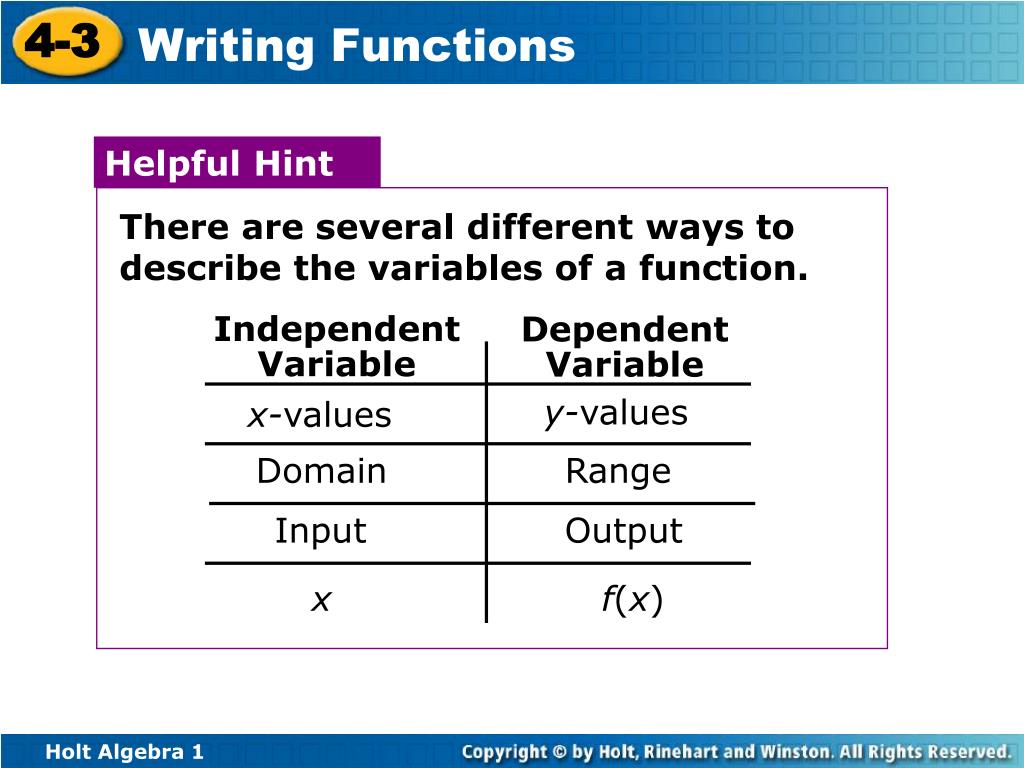 4-3 Writing Functions

Helpful Hint

There are several different ways to describe the variables of a function.

| Independent Variable | Dependent Variable |
|---|---|
| $x$-values | $y$-values |
| Domain | Range |
| Input | Output |
| $x$ | $f(x)$ |

Holt Algebra 1

Copyright © by Holt, Rinehart and Winston. All Rights Reserved.